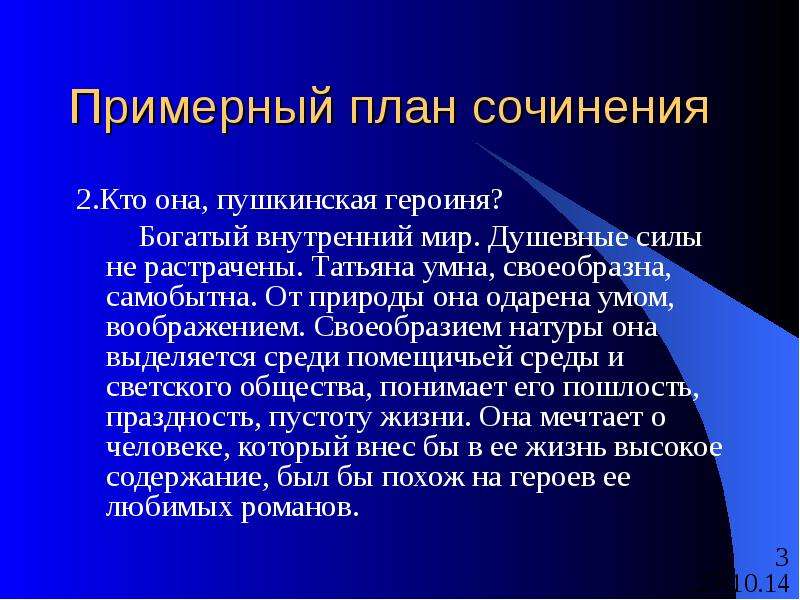 Примерный план сочинения

2.Кто она, пушкинская героиня?

Богатый внутренний мир. Душевные силы не растрачены. Татьяна умна, своеобразна, самобытна. От природы она одарена умом, воображением. Своеобразием натуры она выделяется среди помещичьей среды и светского общества, понимает его пошлость, праздность, пустоту жизни. Она мечтает о человеке, который внес бы в ее жизнь высокое содержание, был бы похож на героев ее любимых романов.

3

10.14